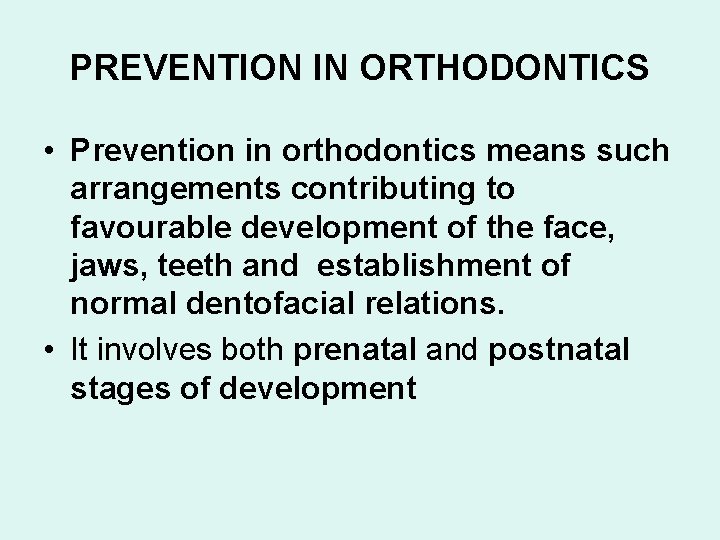 PREVENTION IN ORTHODONTICS

• Prevention in orthodontics means such arrangements contributing to favourable development of the face, jaws, teeth and establishment of normal dentofacial relations.

• It involves both prenatal and postnatal stages of development